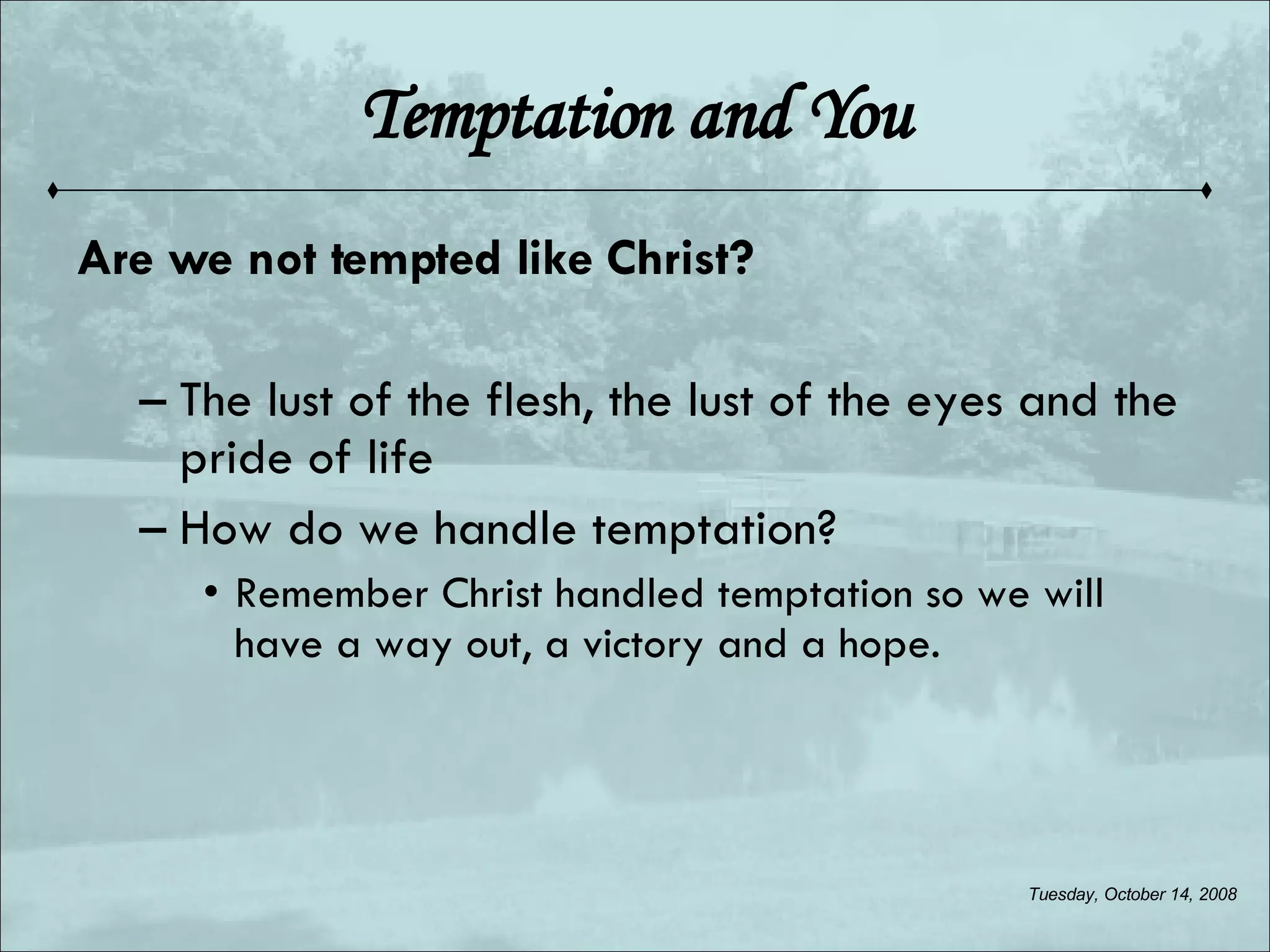 Temptation and You

Are we not tempted like Christ?

– The lust of the flesh, the lust of the eyes and the pride of life

– How do we handle temptation?

• Remember Christ handled temptation so we will have a way out, a victory and a hope.

Tuesday, October 14, 2008